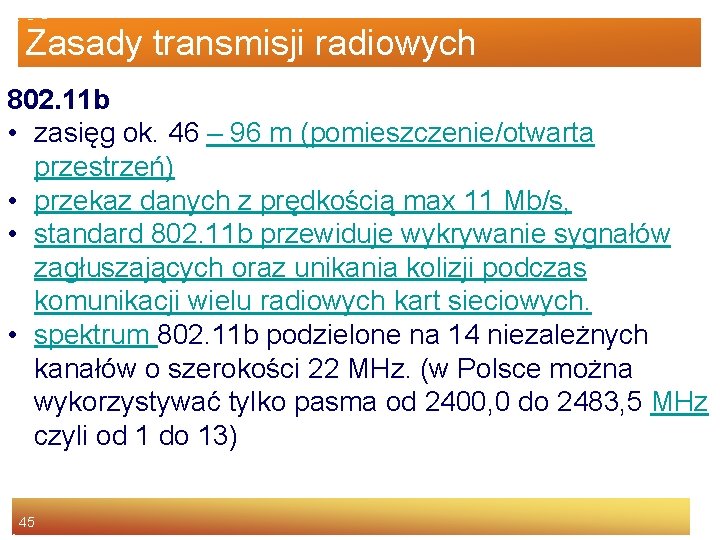 Zasady transmisji radiowych

802.11b

• zasięg ok. 46 – 96 m (pomieszczenie/otwarta przestrzeń)
• przekaz danych z prędkością max 11 Mb/s,
• standard 802.11b przewiduje wykrywanie sygnałów zagłuszających oraz unikania kolizji podczas komunikacji wielu radiowych kart sieciowych.
• spektrum 802.11b podzielone na 14 niezależnych kanałów o szerokości 22 MHz. (w Polsce można wykorzystywać tylko pasma od 2400,0 do 2483,5 MHz czyli od 1 do 13)

45